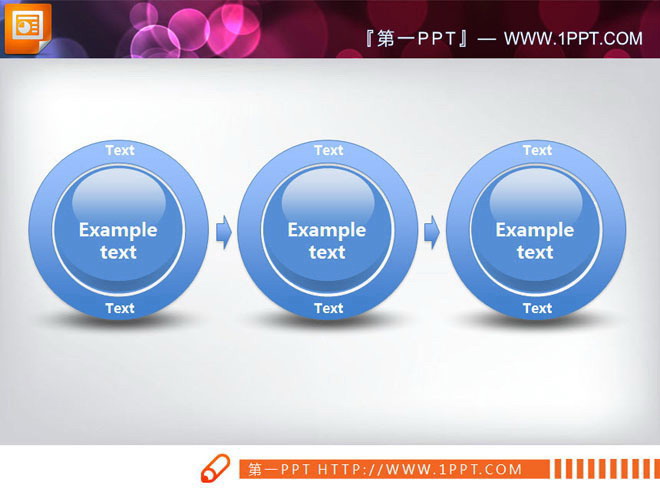 『第一PPT』— WWW.1PPT.COM

Text

Example text

Text

Text

Example text

Text

Text

Example text

Text

第一PPT HTTP://WWW.1PPT.COM